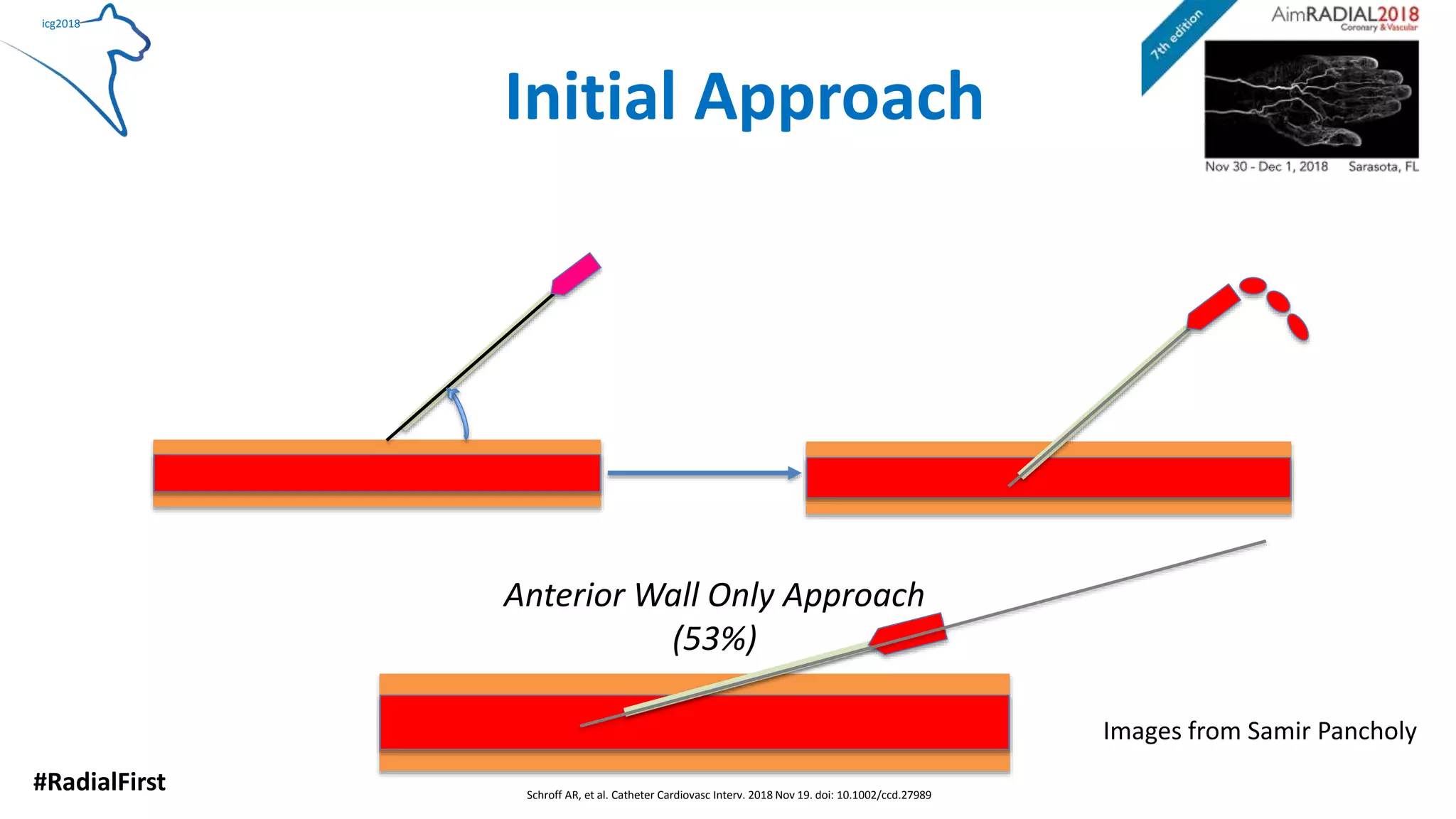 icg2018

7th edition

AimRADIAL2018
Coronary & Vascular

Nov 30 - Dec 1, 2018 Sarasota, FL

Initial Approach

Anterior Wall Only Approach
(53%)

Images from Samir Pancholy

#RadialFirst

Schroff AR, et al. Catheter Cardiovasc Interv. 2018 Nov 19. doi: 10.1002/ccd.27989